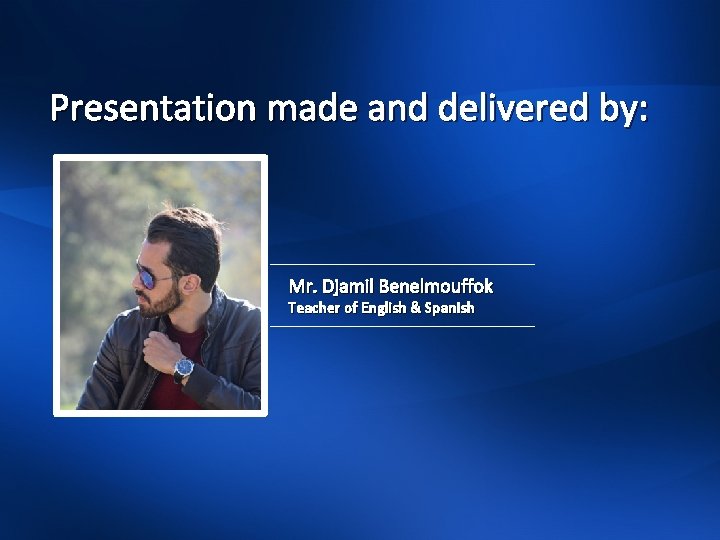 Presentation made and delivered by:

Mr. Djamil Benelmouffok
Teacher of English & Spanish